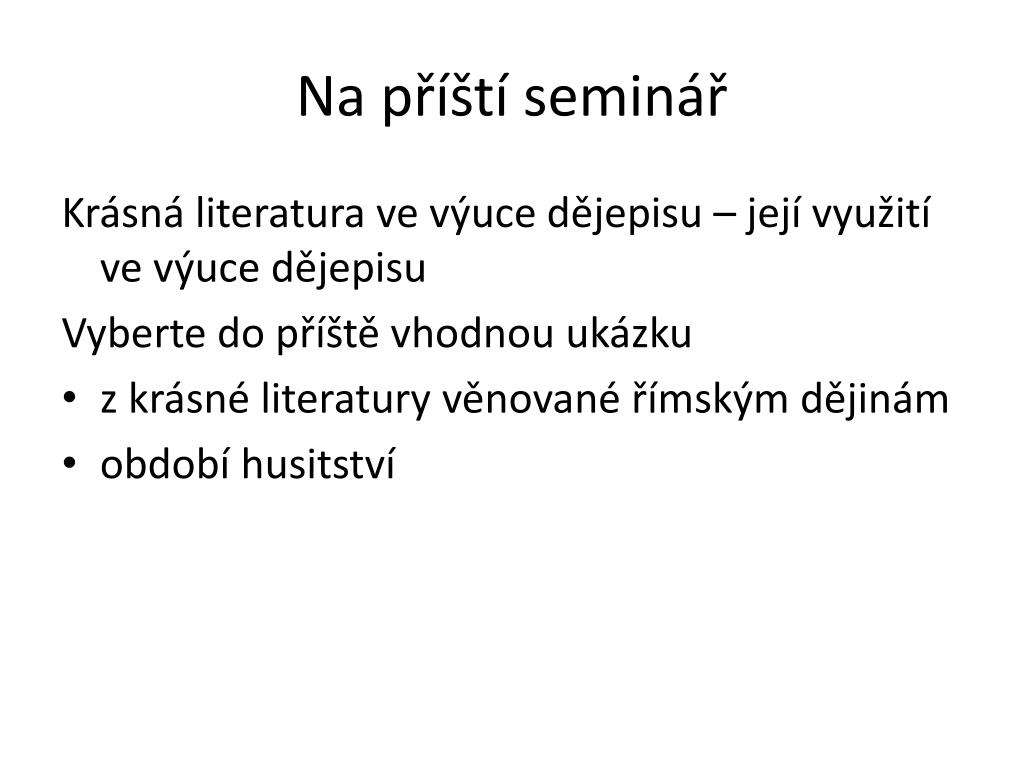 Na příští seminář

Krásná literatura ve výuce dějepisu – její využití ve výuce dějepisu

Vyberte do příště vhodnou ukázku

• z krásné literatury věnované římským dějinám
• období husitství